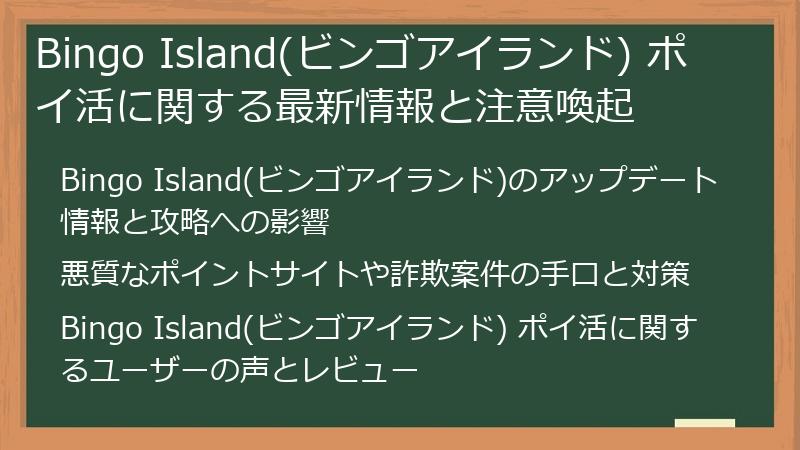 Bingo Island(ビンゴアイランド) ポイ活に関する最新情報と注意喚起

Bingo Island(ビンゴアイランド)のアップデート情報と攻略への影響

悪質なポイントサイトや詐欺案件の手口と対策

Bingo Island(ビンゴアイランド) ポイ活に関するユーザーの声とレビュー